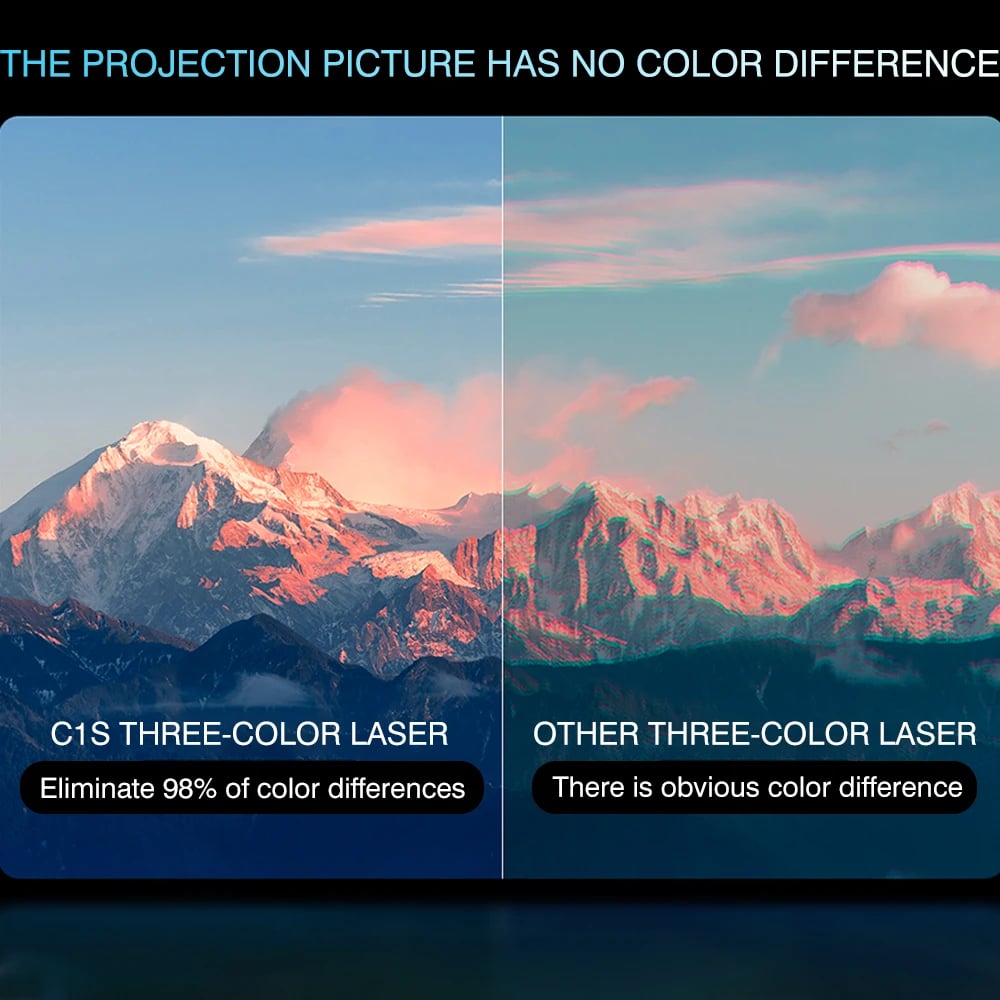 THE PROJECTION PICTURE HAS NO COLOR DIFFERENCE

C1S THREE-COLOR LASER

Eliminate 98% of color differences

OTHER THREE-COLOR LASER

There is obvious color difference